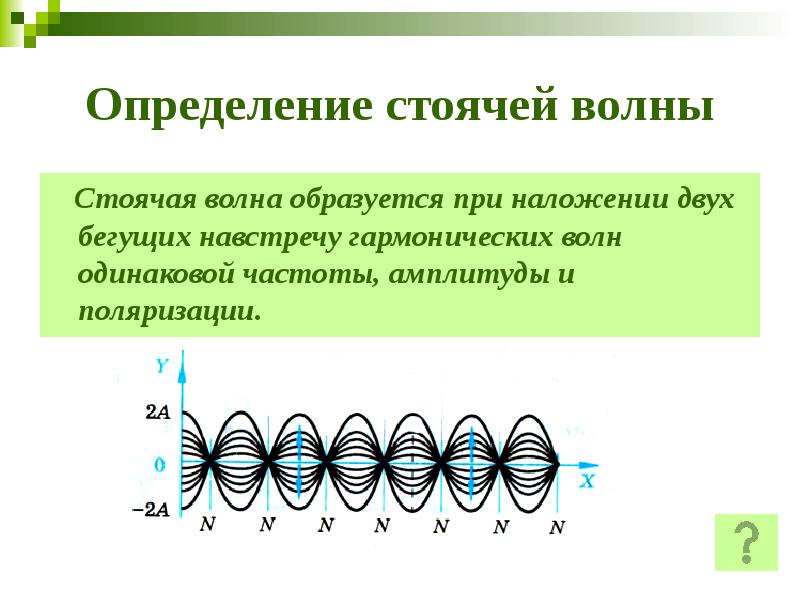 Определение стоячей волны

Стоячая волна образуется при наложении двух бегущих навстречу гармонических волн одинаковой частоты, амплитуды и поляризации.

Y
2A
0
−2A
X
N N N N N N N

?